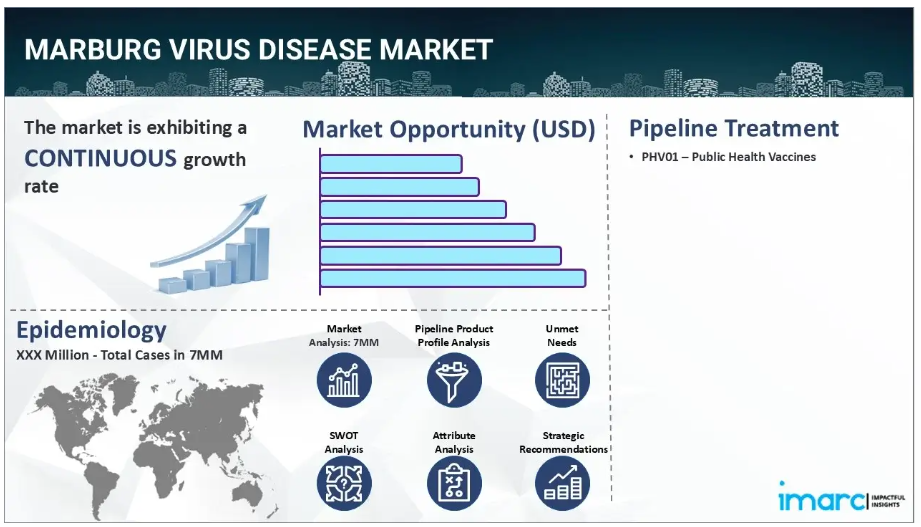 MARBURG VIRUS DISEASE MARKET

The market is exhibiting a CONTINUOUS growth rate

Market Opportunity (USD)

Pipeline Treatment

• PHV01 – Public Health Vaccines

Epidemiology

XXX Million - Total Cases in 7MM

Market Analysis: 7MM

Pipeline Product Profile Analysis

Unmet Needs

SWOT Analysis

Attribute Analysis

Strategic Recommendations

imarc IMPACTFUL INSIGHTS